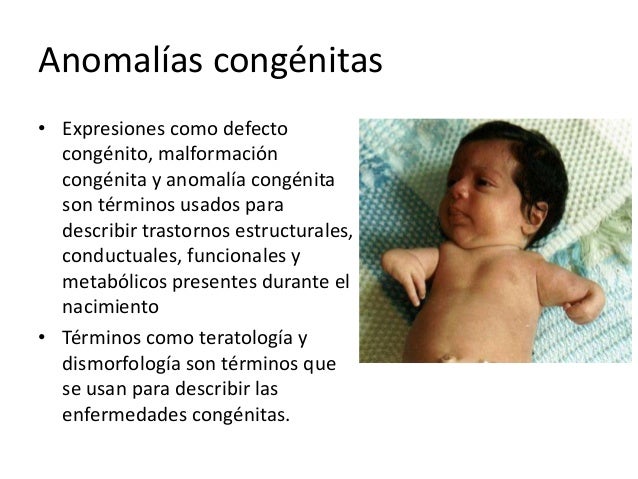 Anomalías congénitas

• Expresiones como defecto congénito, malformación congénita y anomalía congénita son términos usados para describir trastornos estructurales, conductuales, funcionales y metabólicos presentes durante el nacimiento

• Términos como teratología y dismorfología son términos que se usan para describir las enfermedades congénitas.